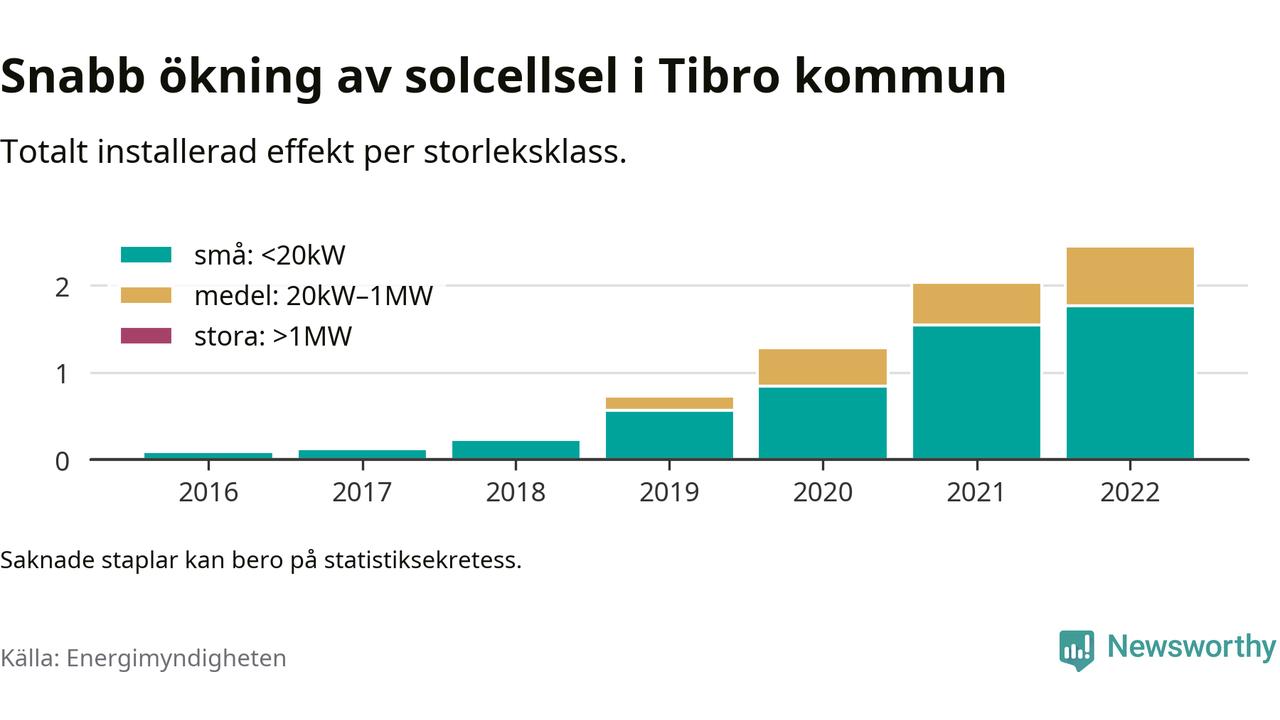 Snabb ökning av solcellsel i Tibro kommun

Totalt installerad effekt per storleksklass.

små: <20kW
medel: 20kW–1MW
stora: >1MW

2
1
0

2016
2017
2018
2019
2020
2021
2022

Saknade staplar kan bero på statistiksekretess.

Källa: Energimyndigheten

Newsworthy